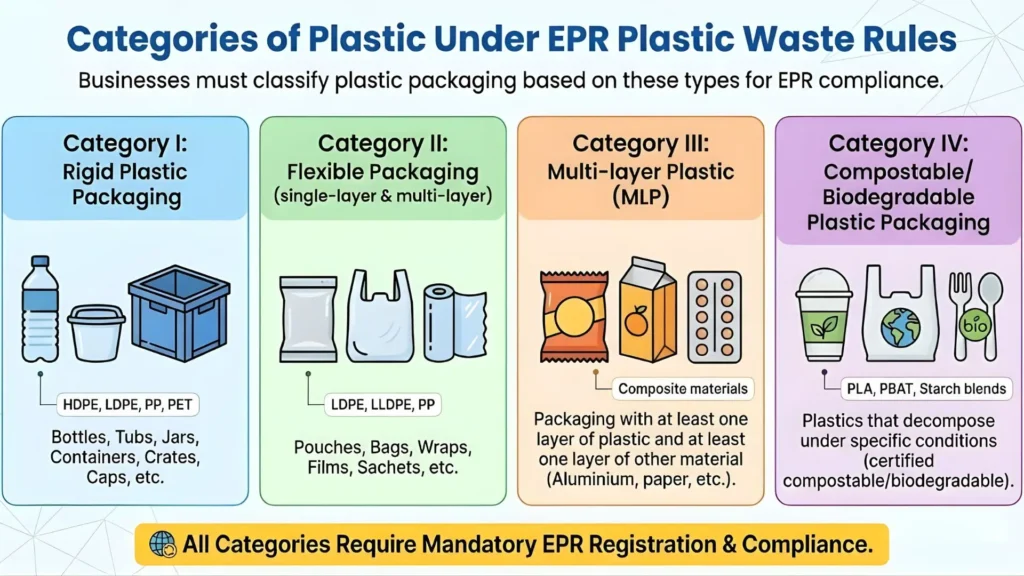 Categories of Plastic Under EPR Plastic Waste Rules

Businesses must classify plastic packaging based on these types for EPR compliance.

Category I: Rigid Plastic Packaging

HDPE, LDPE, PP, PET

Bottles, Tubs, Jars, Containers, Crates, Caps, etc.

Category II: Flexible Packaging (single-layer & multi-layer)

LDPE, LLDPE, PP

Pouches, Bags, Wraps, Films, Sachets, etc.

Category III: Multi-layer Plastic (MLP)

Composite materials

Packaging with at least one layer of plastic and at least one layer of other material (Aluminium, paper, etc.).

Category IV: Compostable/ Biodegradable Plastic Packaging

bio

PLA, PBAT, Starch blends

Plastics that decompose under specific conditions (certified compostable/biodegradable).

All Categories Require Mandatory EPR Registration & Compliance.